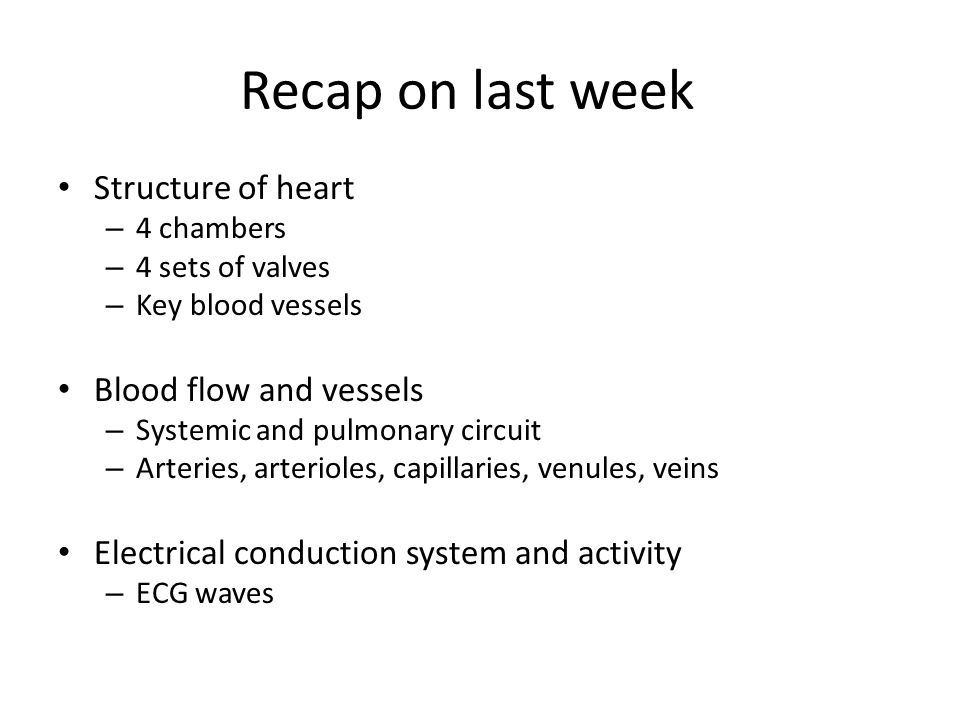 Recap on last week

• Structure of heart
– 4 chambers
– 4 sets of valves
– Key blood vessels

• Blood flow and vessels
– Systemic and pulmonary circuit
– Arteries, arterioles, capillaries, venules, veins

• Electrical conduction system and activity
– ECG waves